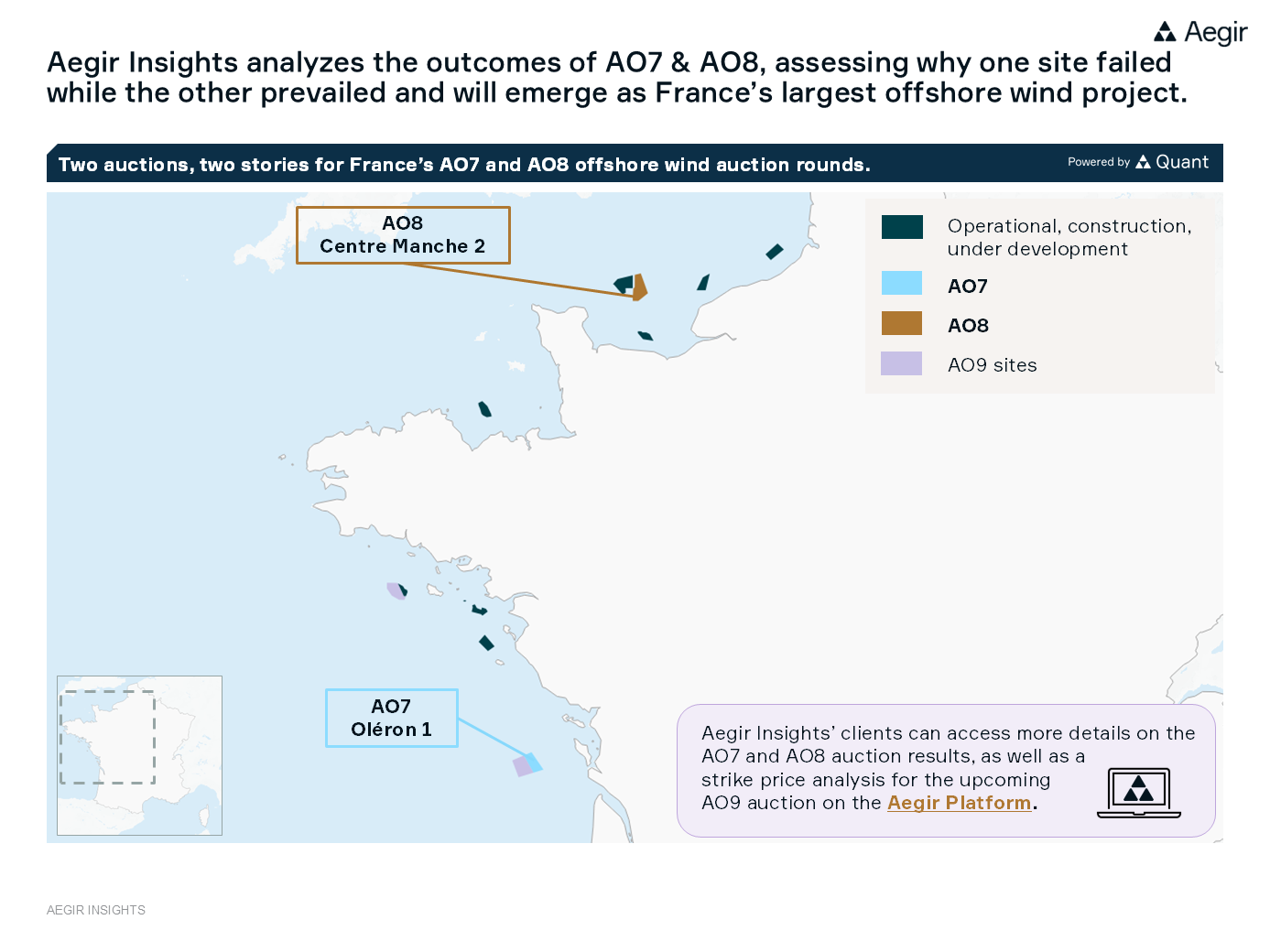 Aegir

Aegir Insights analyzes the outcomes of AO7 & AO8, assessing why one site failed while the other prevailed and will emerge as France's largest offshore wind project.

Two auctions, two stories for France's AO7 and AO8 offshore wind auction rounds.

Powered by Quant

AO8
Centre Manche 2

Operational, construction, under development

AO7

AO8

AO9 sites

AO7
Oléron 1

Aegir Insights' clients can access more details on the AO7 and AO8 auction results, as well as a strike price analysis for the upcoming AO9 auction on the Aegir Platform.

AEGIR INSIGHTS